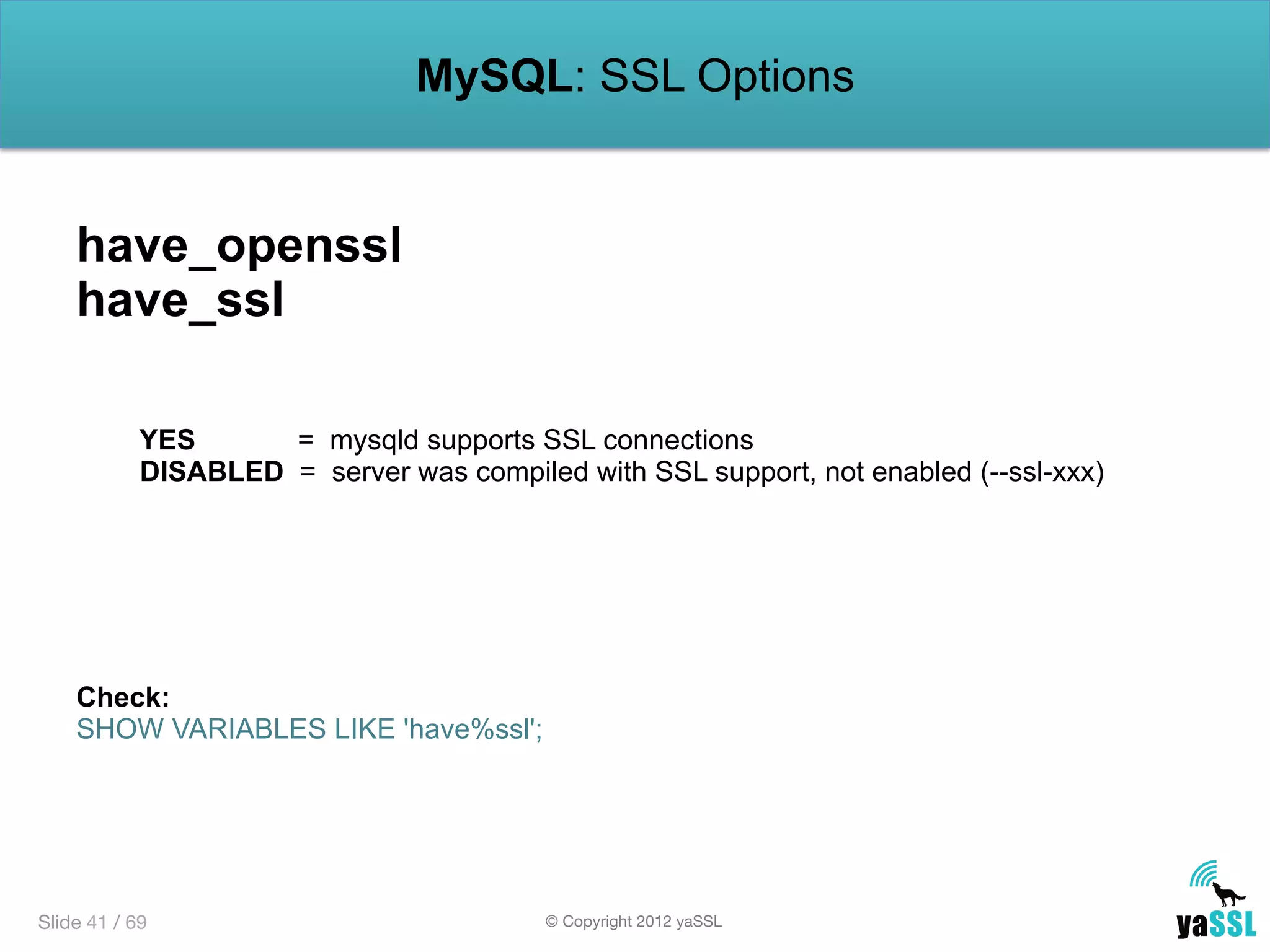 MySQL: SSL Options

have_openssl
have_ssl

YES = mysqld supports SSL connections
DISABLED = server was compiled with SSL support, not enabled (--ssl-xxx)

Check:
SHOW VARIABLES LIKE 'have%ssl';

Slide 41 / 69

© Copyright 2012 yaSSL

yaSSL